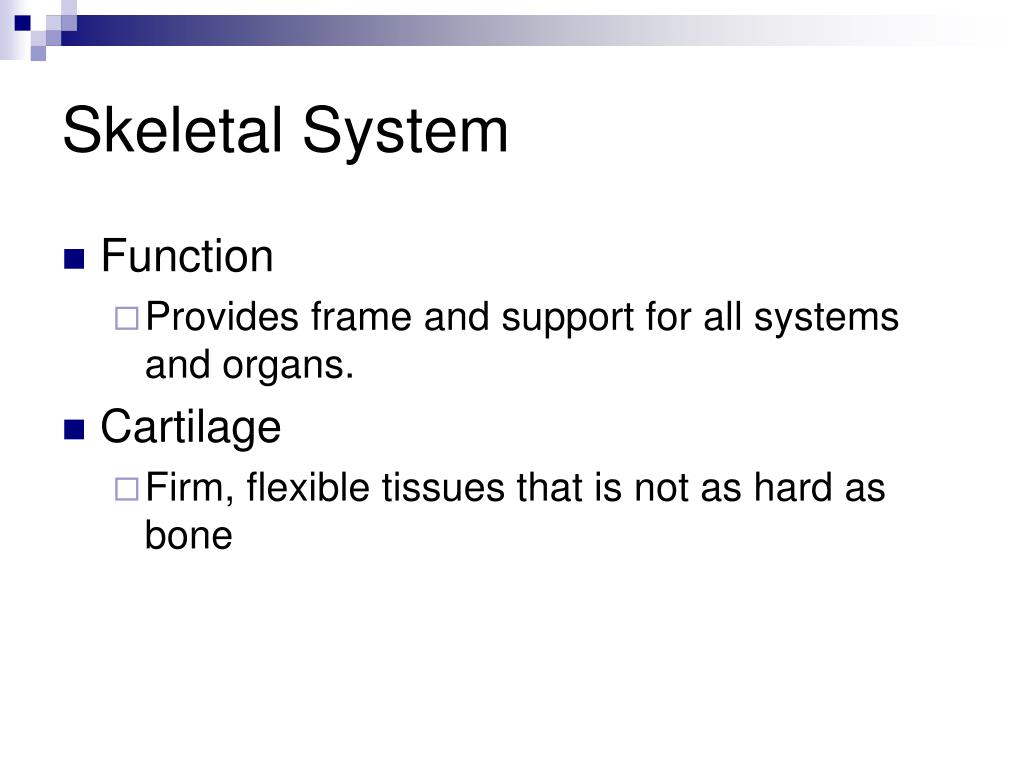 Skeletal System

Function

Provides frame and support for all systems and organs.

Cartilage

Firm, flexible tissues that is not as hard as bone